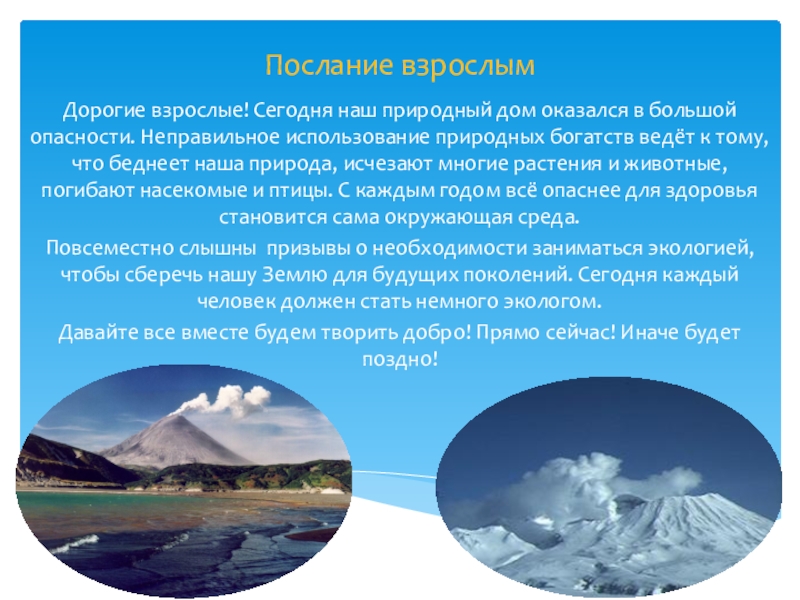 Послание взрослым

Дорогие взрослые! Сегодня наш природный дом оказался в большой опасности. Неправильное использование природных богатств ведёт к тому, что беднеет наша природа, исчезают многие растения и животные, погибают насекомые и птицы. С каждым годом всё опаснее для здоровья становится сама окружающая среда.

Повсеместно слышны призывы о необходимости заниматься экологией, чтобы сберечь нашу Землю для будущих поколений. Сегодня каждый человек должен стать немного экологом.

Давайте все вместе будем творить добро! Прямо сейчас! Иначе будет поздно!